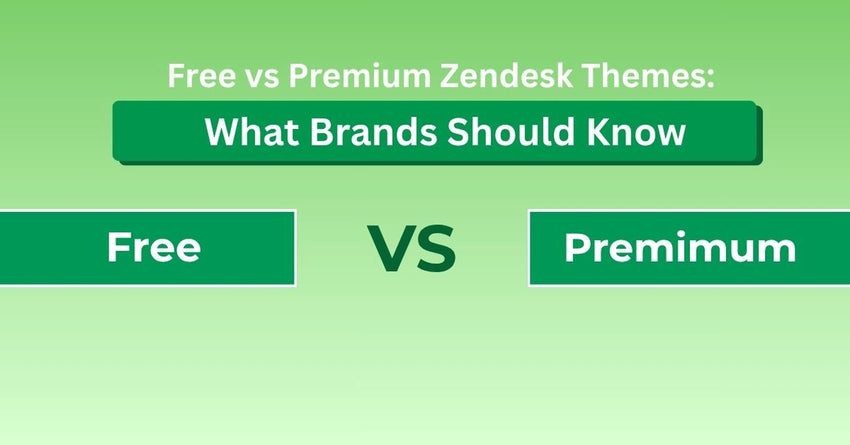 Free vs Premium Zendesk Themes:
What Brands Should Know

Free

VS

Premimum